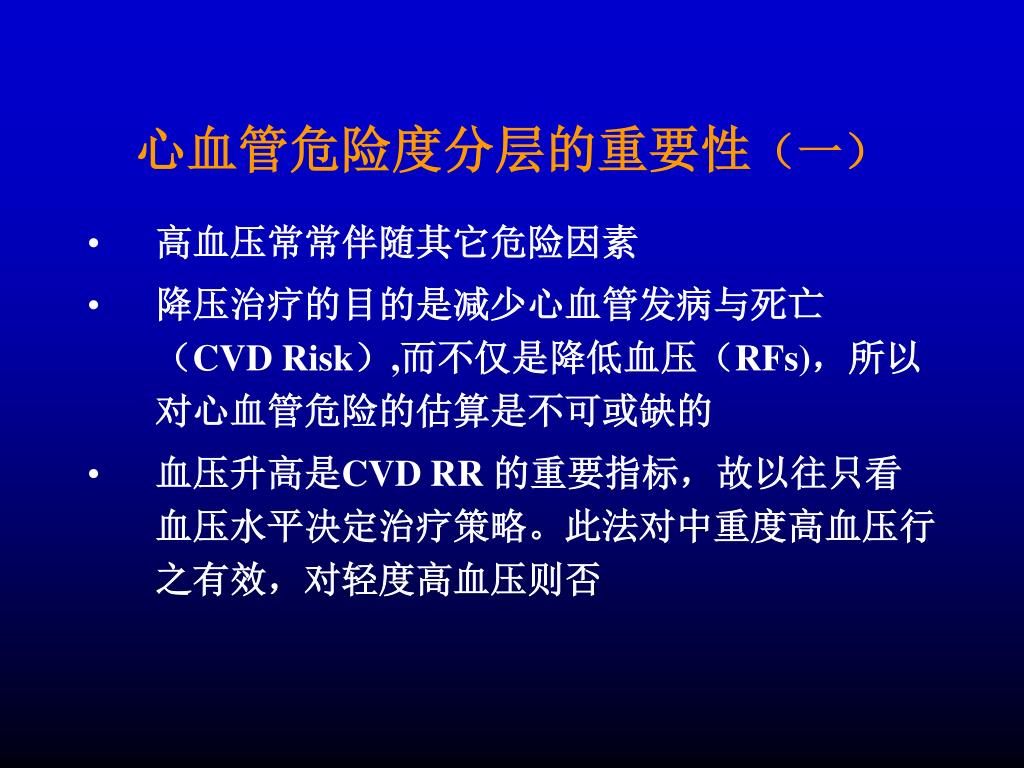 心血管危险度分层的重要性（一）

• 高血压常常伴随其它危险因素

• 降压治疗的目的是减少心血管发病与死亡（CVD Risk）,而不仅是降低血压（RFs)，所以对心血管危险的估算是不可或缺的

• 血压升高是CVD RR 的重要指标，故以往只看血压水平决定治疗策略。此法对中重度高血压行之有效，对轻度高血压则否